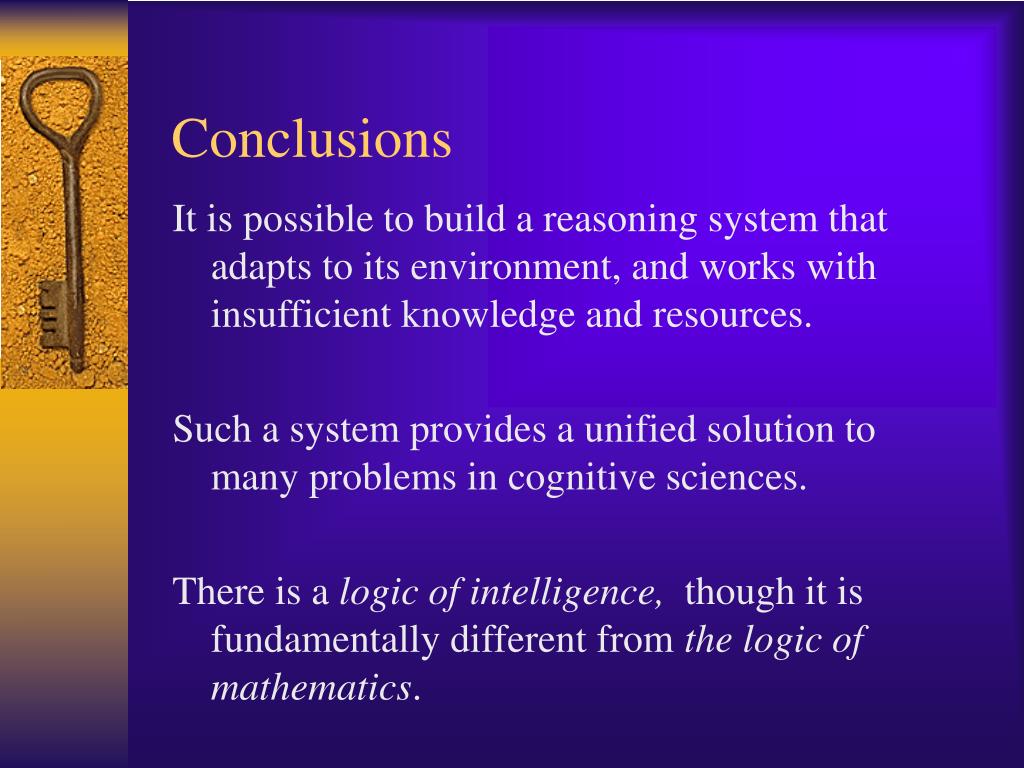 Conclusions

It is possible to build a reasoning system that adapts to its environment, and works with insufficient knowledge and resources.

Such a system provides a unified solution to many problems in cognitive sciences.

There is a logic of intelligence, though it is fundamentally different from the logic of mathematics.